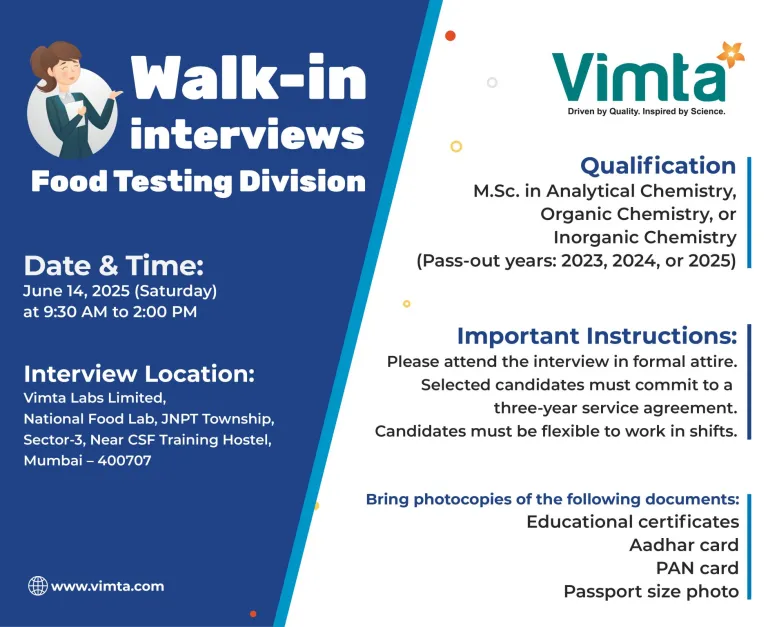 Walk-in interviews
Food Testing Division

Date & Time:
June 14, 2025 (Saturday)
at 9:30 AM to 2:00 PM

Interview Location:
Vimta Labs Limited,
National Food Lab, JNPT Township,
Sector-3, Near CSF Training Hostel,
Mumbai – 400707

www.vimta.com

Vimta
Driven by Quality. Inspired by Science.

Qualification
M.Sc. in Analytical Chemistry,
Organic Chemistry, or
Inorganic Chemistry
(Pass-out years: 2023, 2024, or 2025)

Important Instructions:
Please attend the interview in formal attire.
Selected candidates must commit to a three-year service agreement.
Candidates must be flexible to work in shifts.

Bring photocopies of the following documents:
Educational certificates
Aadhar card
PAN card
Passport size photo